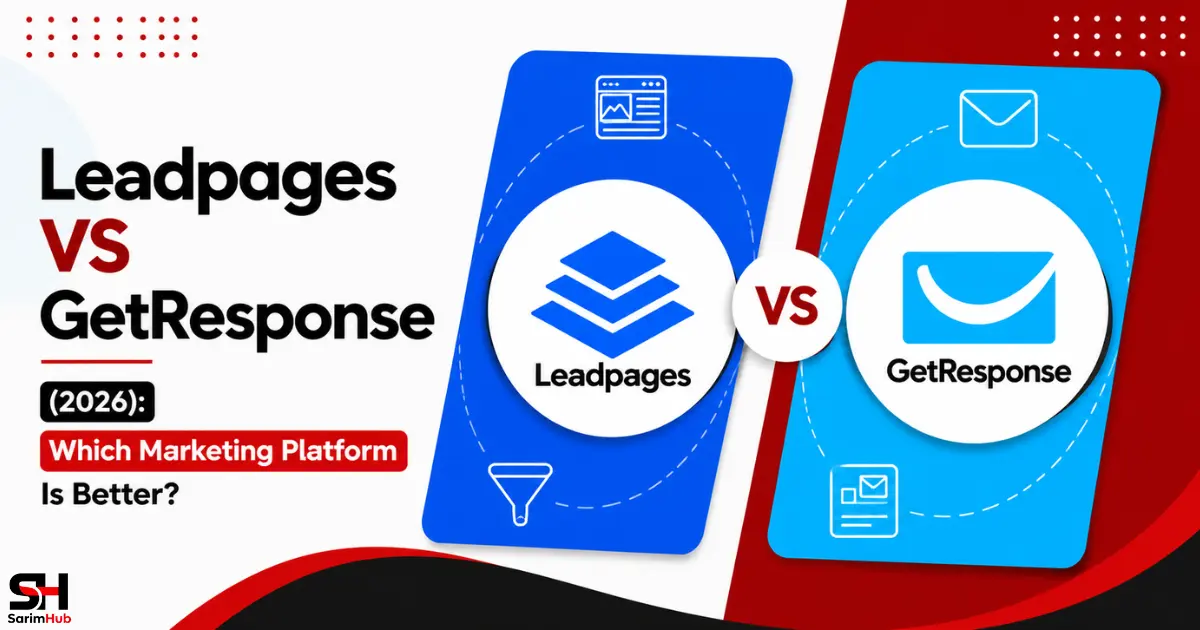 Leadpages
VS
GetResponse
(2026):
Which Marketing Platform
Is Better?

Leadpages
VS
GetResponse

SH
SarimHub